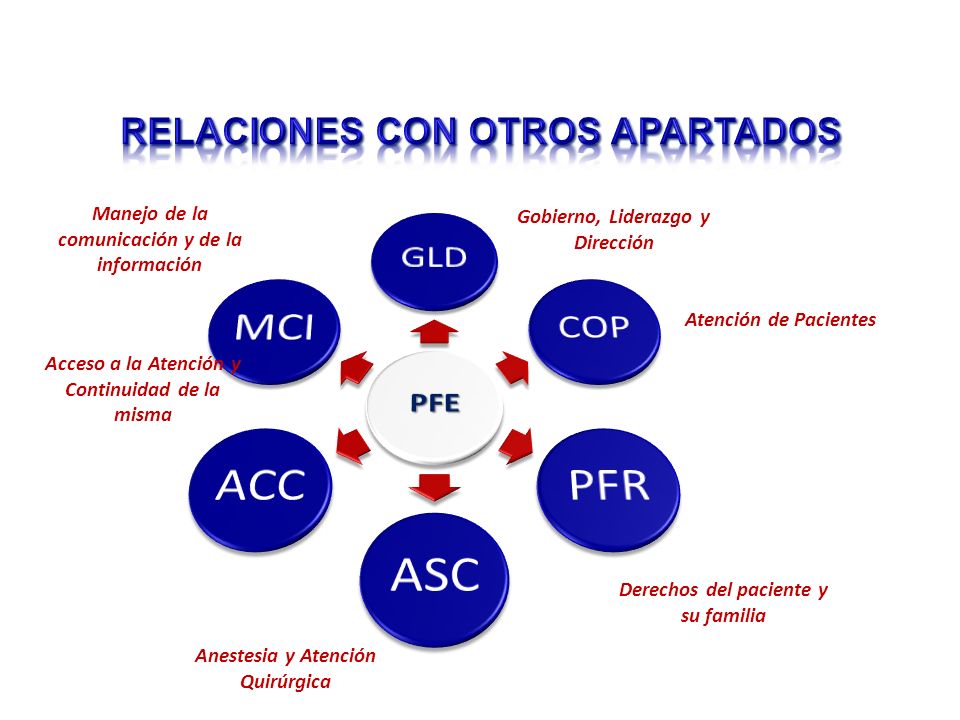 RELACIONES CON OTROS APARTADOS

Manejo de la comunicación y de la información

Gobierno, Liderazgo y Dirección

GLD

MCI

COP

Atención de Pacientes

Acceso a la Atención y Continuidad de la misma

PFE

ACC

PFR

ASC

Derechos del paciente y su familia

Anestesia y Atención Quirúrgica